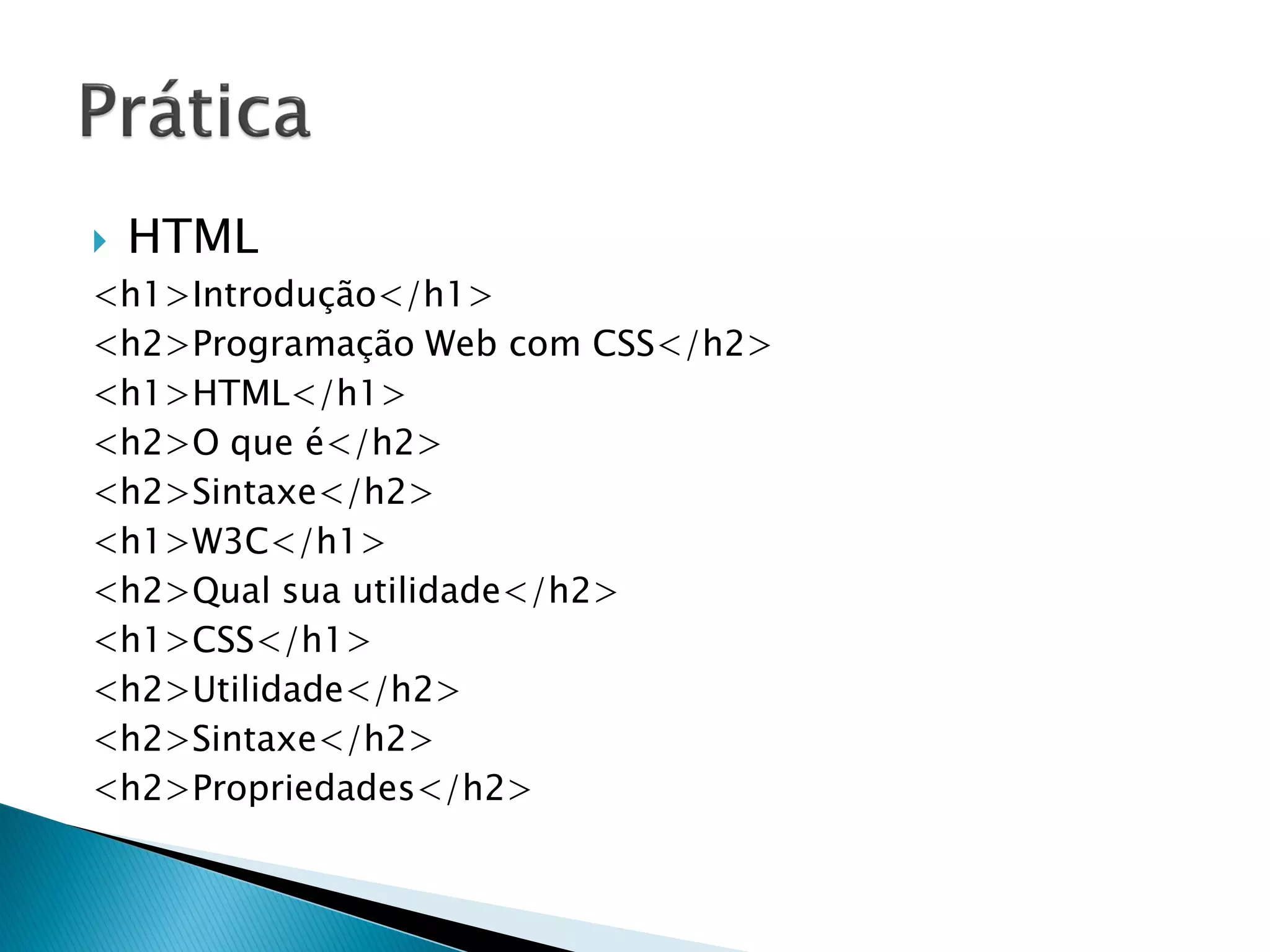 Prática

HTML

<h1>Introdução</h1>
<h2>Programação Web com CSS</h2>
<h1>HTML</h1>
<h2>O que é</h2>
<h2>Sintaxe</h2>
<h1>W3C</h1>
<h2>Qual sua utilidade</h2>
<h1>CSS</h1>
<h2>Utilidade</h2>
<h2>Sintaxe</h2>
<h2>Propriedades</h2>